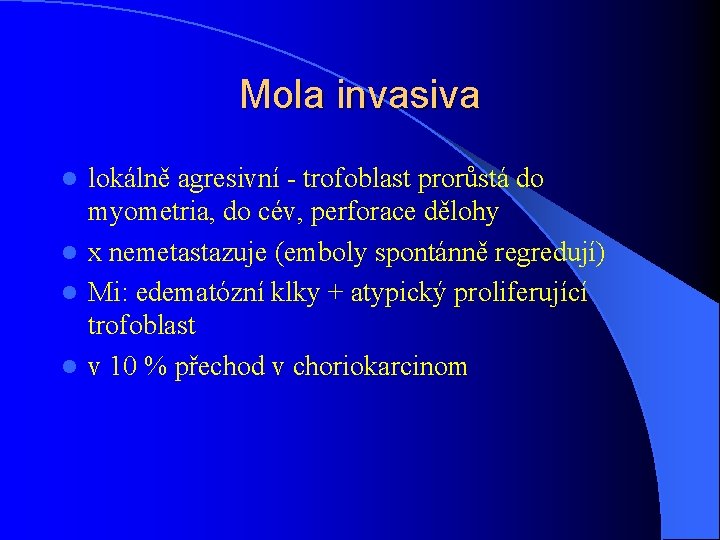 Mola invasiva

- lokálně agresivní - trofoblast prorůstá do myometria, do cév, perforace dělohy
- x nemetastazuje (emboly spontánně regredují)
- Mi: edematózní klky + atypický proliferující trofoblast
- v 10 % přechod v choriokarcinom